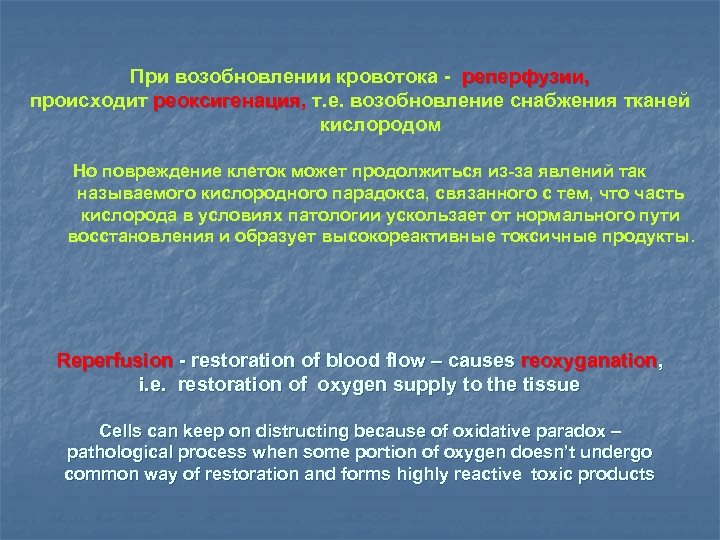 При возобновлении кровотока - реперфузии, происходит реоксигенация, т.е. возобновление снабжения тканей кислородом

Но повреждение клеток может продолжиться из-за явлений так называемого кислородного парадокса, связанного с тем, что часть кислорода в условиях патологии ускользает от нормального пути восстановления и образует высокореактивные токсичные продукты.

Reperfusion - restoration of blood flow – causes reoxyganation, i.e. restoration of oxygen supply to the tissue

Cells can keep on distructing because of oxidative paradox – pathological process when some portion of oxygen doesn't undergo common way of restoration and forms highly reactive toxic products